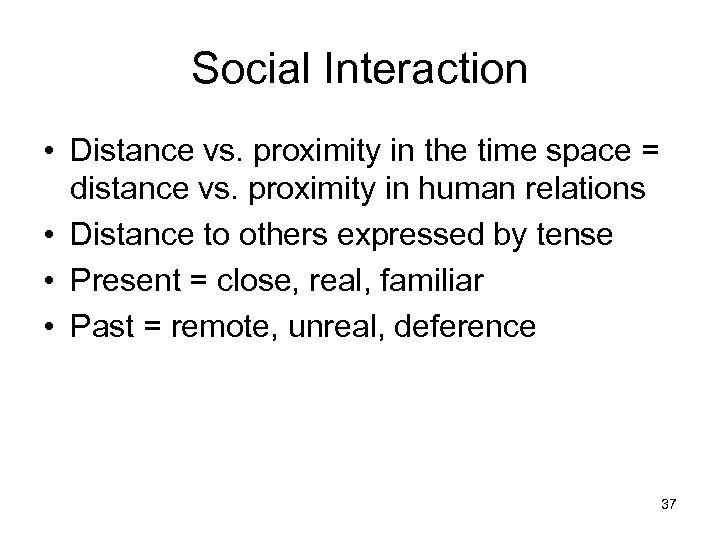 Social Interaction

• Distance vs. proximity in the time space = distance vs. proximity in human relations
• Distance to others expressed by tense
• Present = close, real, familiar
• Past = remote, unreal, deference

37